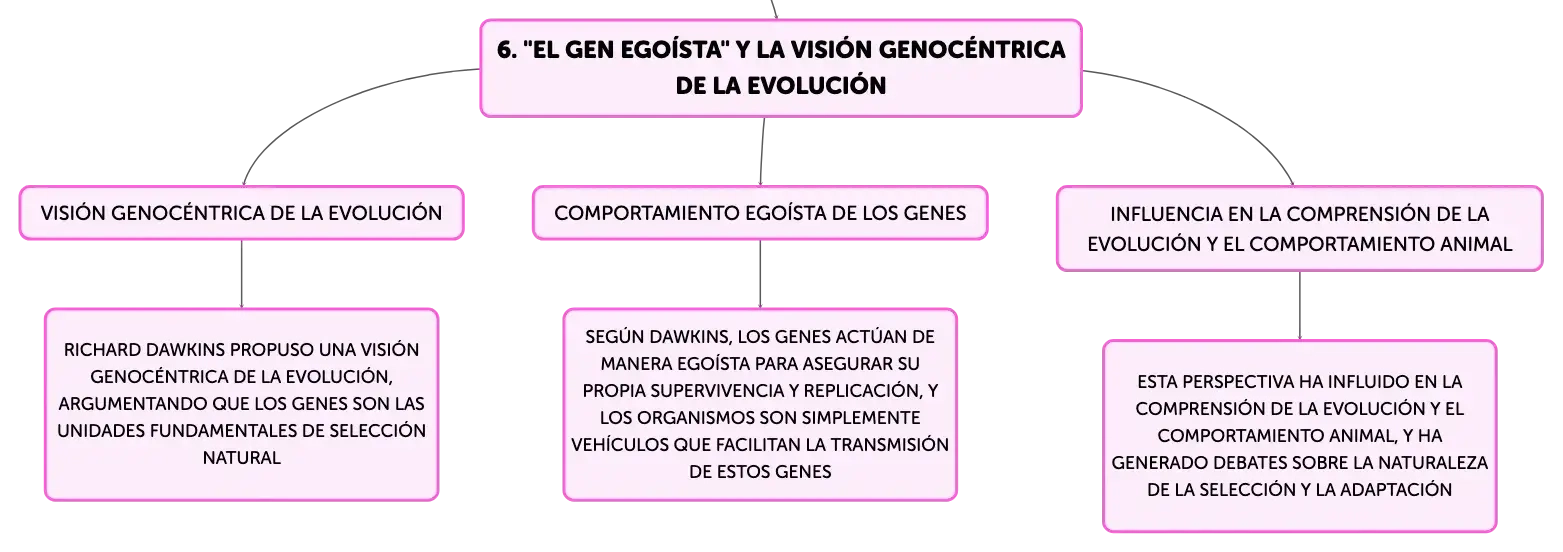 6. "EL GEN EGOÍSTA" Y LA VISIÓN GENOCÉNTRICA DE LA EVOLUCIÓN

VISIÓN GENOCÉNTRICA DE LA EVOLUCIÓN

RICHARD DAWKINS PROPUSO UNA VISIÓN GENOCÉNTRICA DE LA EVOLUCIÓN, ARGUMENTANDO QUE LOS GENES SON LAS UNIDADES FUNDAMENTALES DE SELECCIÓN NATURAL

COMPORTAMIENTO EGOÍSTA DE LOS GENES

SEGÚN DAWKINS, LOS GENES ACTÚAN DE MANERA EGOÍSTA PARA ASEGURAR SU PROPIA SUPERVIVENCIA Y REPLICACIÓN, Y LOS ORGANISMOS SON SIMPLEMENTE VEHÍCULOS QUE FACILITAN LA TRANSMISIÓN DE ESTOS GENES

INFLUENCIA EN LA COMPRENSIÓN DE LA EVOLUCIÓN Y EL COMPORTAMIENTO ANIMAL

ESTA PERSPECTIVA HA INFLUIDO EN LA COMPRENSIÓN DE LA EVOLUCIÓN Y EL COMPORTAMIENTO ANIMAL, Y HA GENERADO DEBATES SOBRE LA NATURALEZA DE LA SELECCIÓN Y LA ADAPTACIÓN